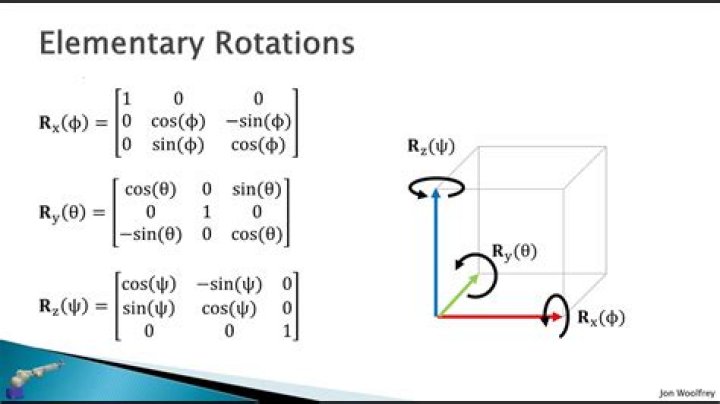 Elementary Rotations

$\mathbf{R}_x(\phi) = \begin{bmatrix} 1 & 0 & 0 \\ 0 & \cos(\phi) & -\sin(\phi) \\ 0 & \sin(\phi) & \cos(\phi) \end{bmatrix}$

$\mathbf{R}_y(\theta) = \begin{bmatrix} \cos(\theta) & 0 & \sin(\theta) \\ 0 & 1 & 0 \\ -\sin(\theta) & 0 & \cos(\theta) \end{bmatrix}$

$\mathbf{R}_z(\psi) = \begin{bmatrix} \cos(\psi) & -\sin(\psi) & 0 \\ \sin(\psi) & \cos(\psi) & 0 \\ 0 & 0 & 1 \end{bmatrix}$

$\mathbf{R}_z(\psi)$

$\mathbf{R}_y(\theta)$

$\mathbf{R}_x(\phi)$

Jon Woolfrey